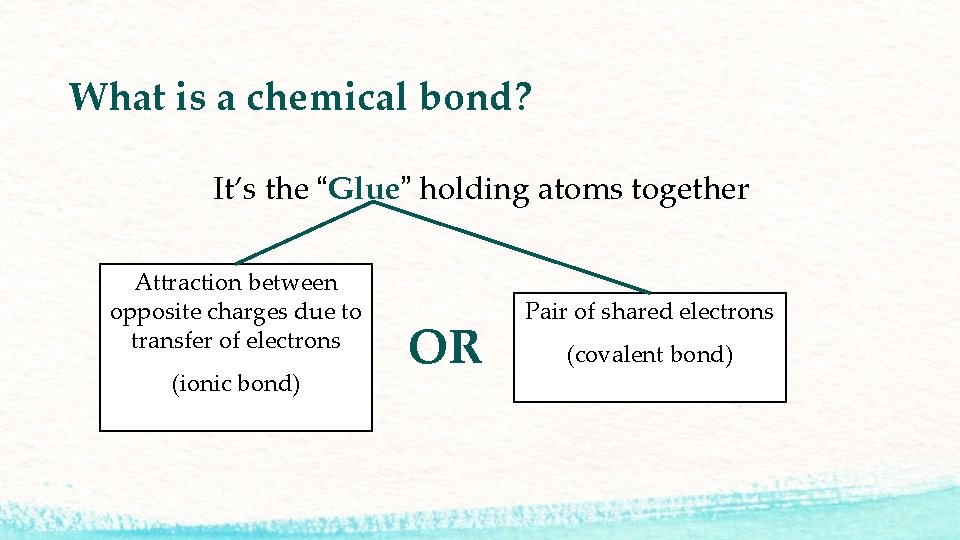 What is a chemical bond?

It's the "Glue" holding atoms together

Attraction between opposite charges due to transfer of electrons

(ionic bond)

OR

Pair of shared electrons

(covalent bond)